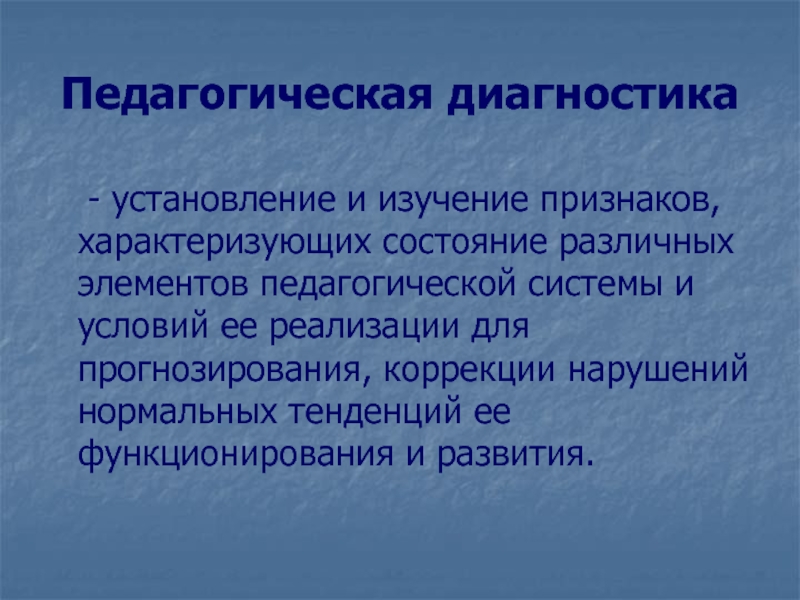 Педагогическая диагностика

- установление и изучение признаков, характеризующих состояние различных элементов педагогической системы и условий ее реализации для прогнозирования, коррекции нарушений нормальных тенденций ее функционирования и развития.